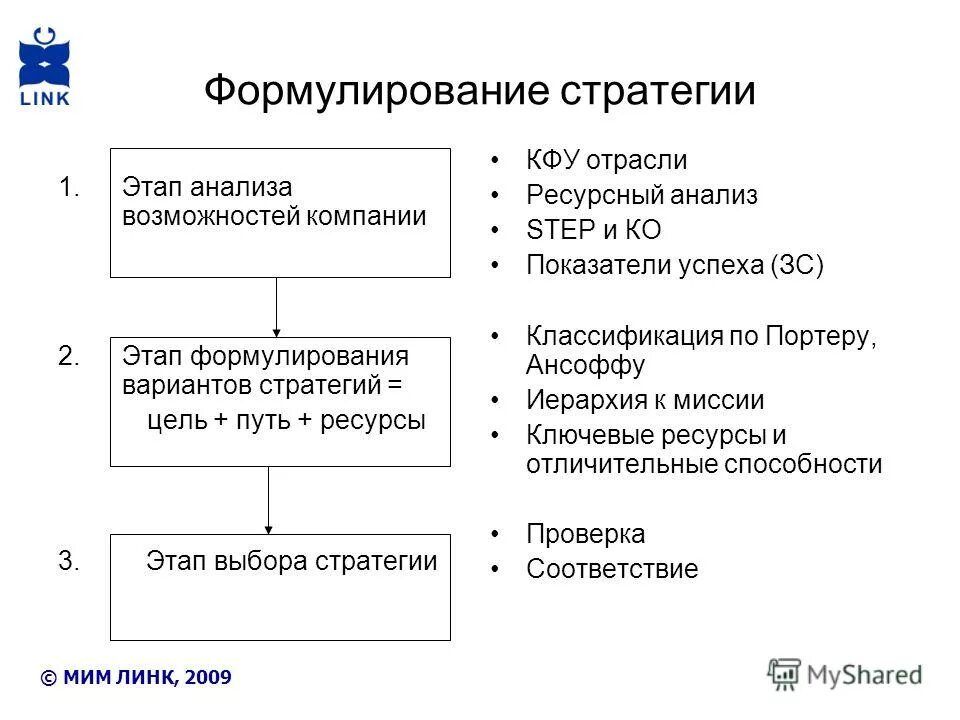 LINK

Формулирование стратегии

1. Этап анализа возможностей компании

2. Этап формулирования вариантов стратегий =
цель + путь + ресурсы

3. Этап выбора стратегии

• КФУ отрасли
• Ресурсный анализ
• STEP и КО
• Показатели успеха (ЗС)

• Классификация по Портеру, Ансоффу
• Иерархия к миссии
• Ключевые ресурсы и отличительные способности

• Проверка
• Соответствие

© МИМ ЛИНК, 2009

MyShared